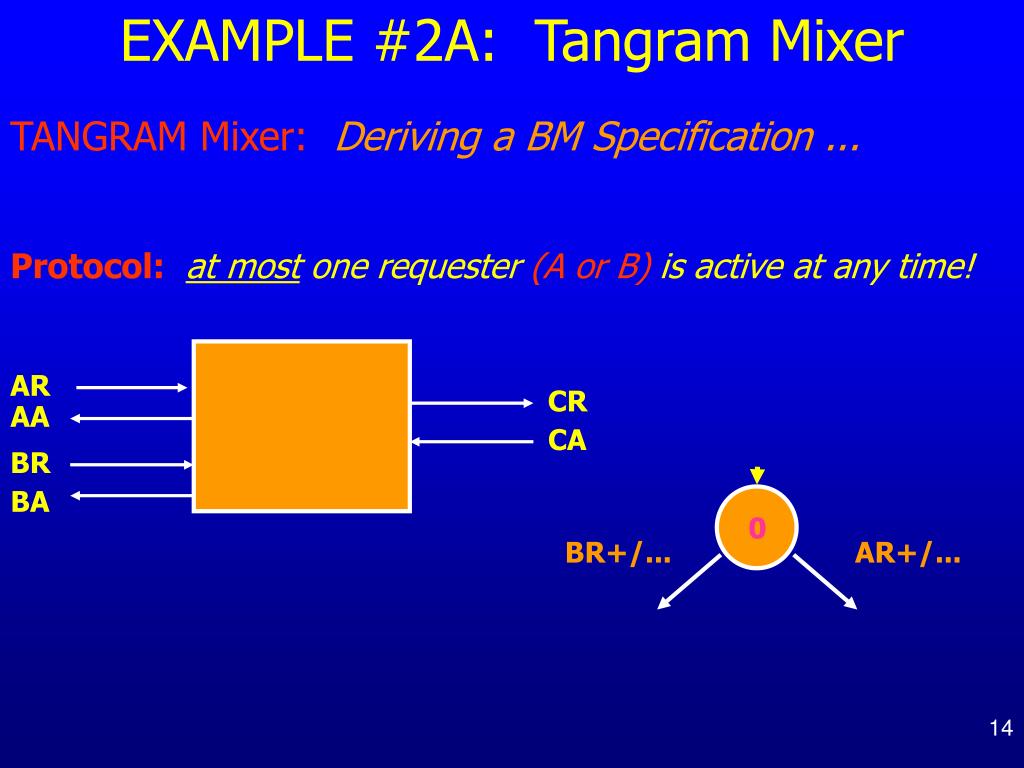 EXAMPLE #2A: Tangram Mixer

TANGRAM Mixer: Deriving a BM Specification ...

Protocol: at most one requester (A or B) is active at any time!

AR
AA
BR
BA

CR
CA

0

BR+/...

AR+/...

14